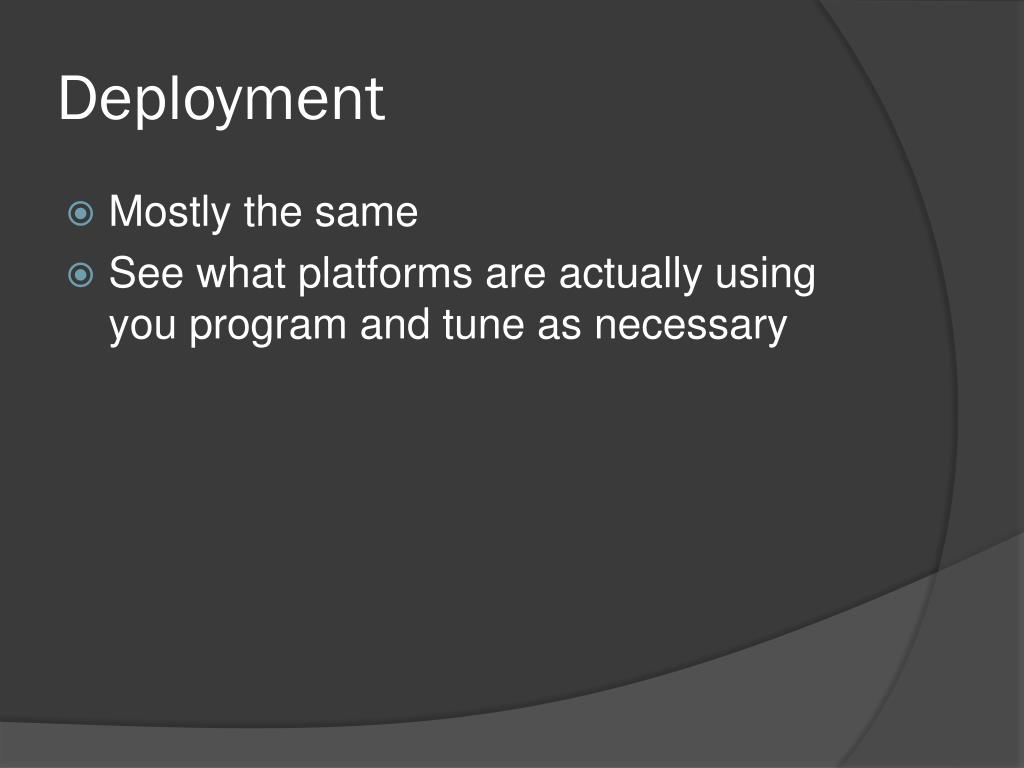 Deployment

Mostly the same

See what platforms are actually using you program and tune as necessary